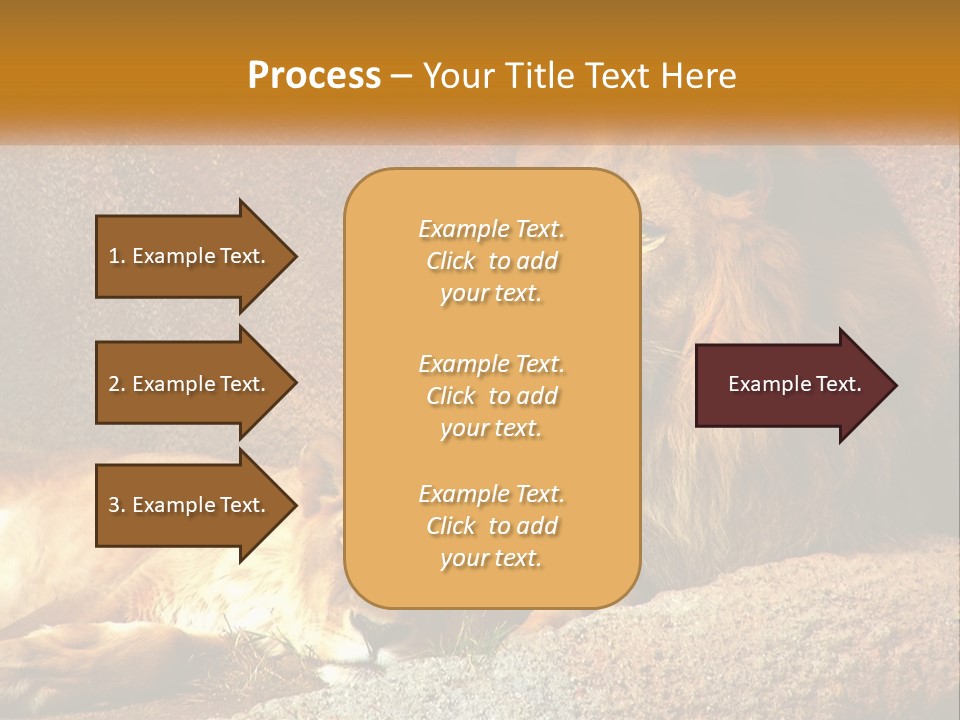 Process – Your Title Text Here

1. Example Text.

2. Example Text.

3. Example Text.

Example Text. Click to add your text.

Example Text. Click to add your text.

Example Text. Click to add your text.

Example Text.